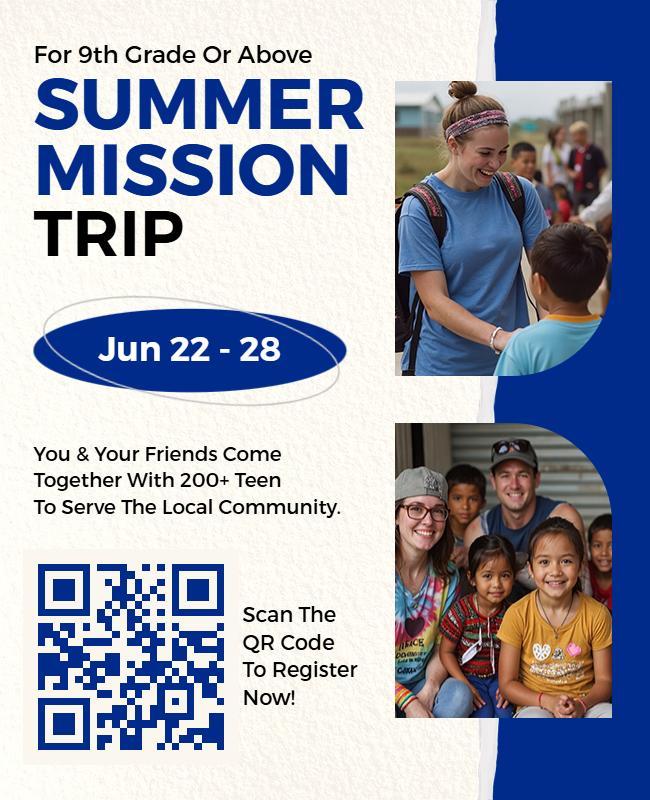 For 9th Grade Or Above

SUMMER MISSION TRIP

Jun 22 - 28

You & Your Friends Come Together With 200+ Teen To Serve The Local Community.

Scan The QR Code To Register Now!